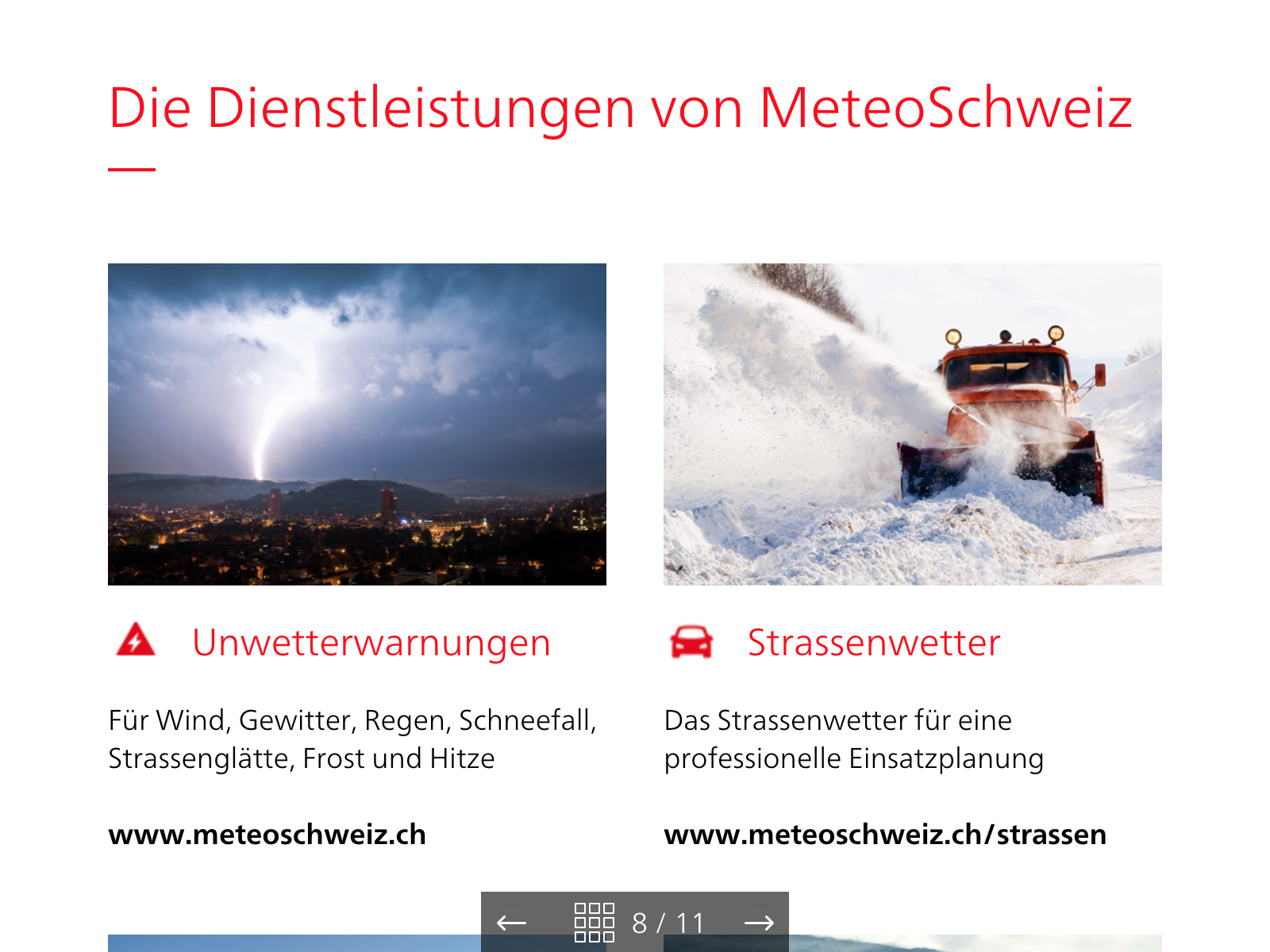 Die Dienstleistungen von MeteoSchweiz

Unwetterwarnungen

Für Wind, Gewitter, Regen, Schneefall, Strassenglätte, Frost und Hitze

www.meteoschweiz.ch

Strassenwetter

Das Strassenwetter für eine professionelle Einsatzplanung

www.meteoschweiz.ch/strassen

← 8 / 11 →